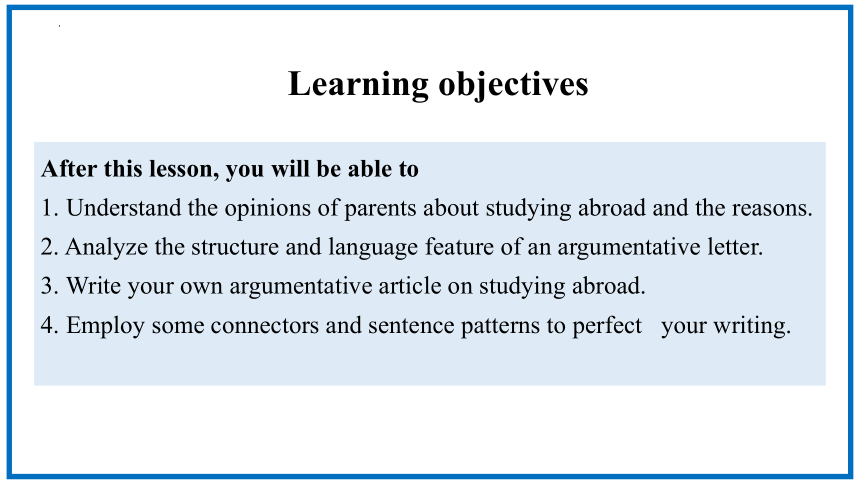 Learning objectives

After this lesson, you will be able to

1. Understand the opinions of parents about studying abroad and the reasons.

2. Analyze the structure and language feature of an argumentative letter.

3. Write your own argumentative article on studying abroad.

4. Employ some connectors and sentence patterns to perfect your writing.